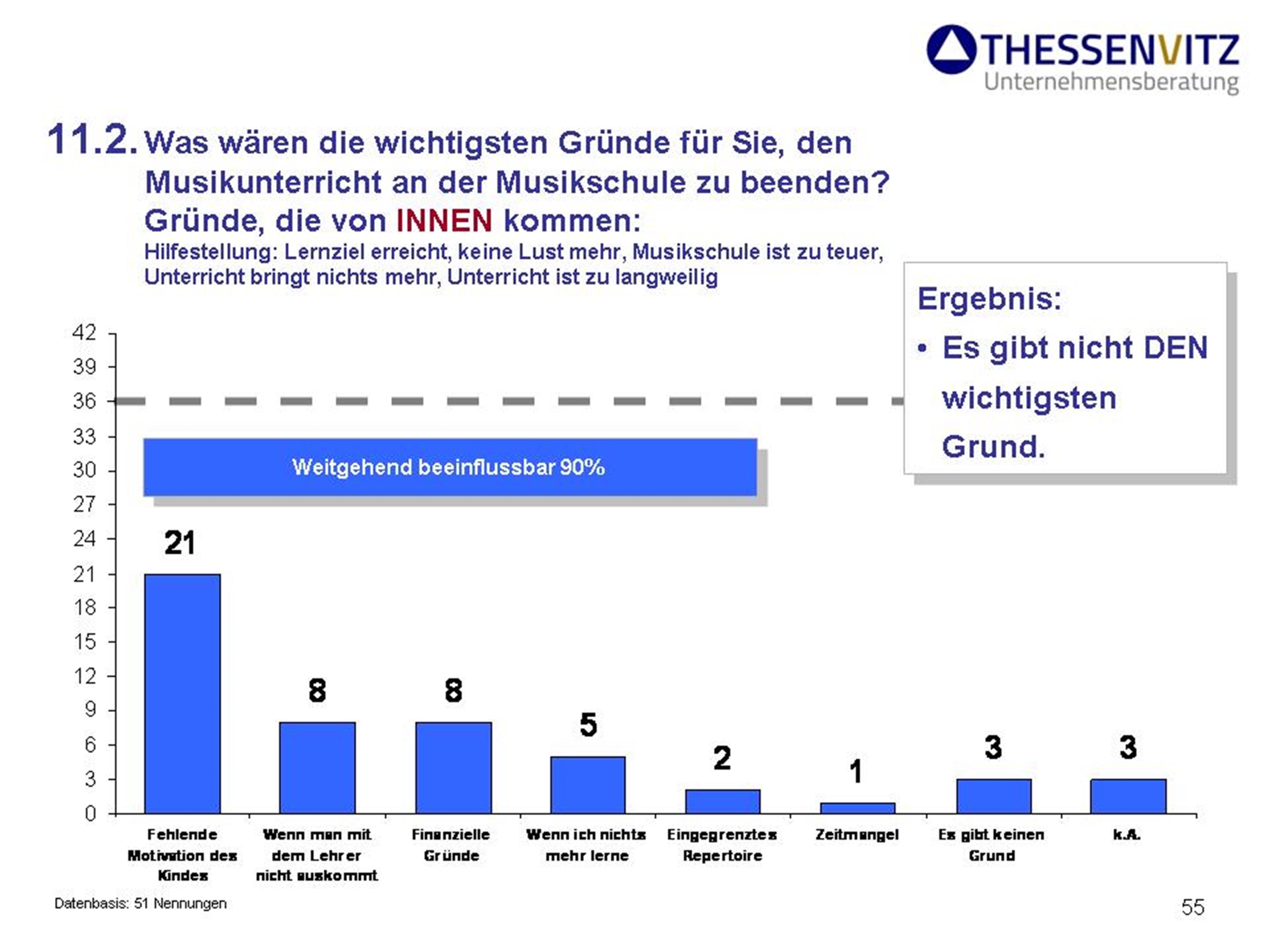 THESSENVITZ
Unternehmensberatung

11.2. Was wären die wichtigsten Gründe für Sie, den Musikunterricht an der Musikschule zu beenden?
Gründe, die von INNEN kommen:
Hilfestellung: Lernziel erreicht, keine Lust mehr, Musikschule ist zu teuer, Unterricht bringt nichts mehr, Unterricht ist zu langweilig

Ergebnis:
• Es gibt nicht DEN wichtigsten Grund.

42
39
36
33
30
27
24
21
18
15
12
9
6
3
0

Weitgehend beeinflussbar 90%

21
8
8
5
2
1
3
3

Fehlende Motivation des Kindes
Wenn man mit dem Lehrer nicht auskommt
Finanzielle Gründe
Wenn ich nichts mehr lerne
Eingegrenztes Repertoire
Zeitmangel
Es gibt keinen Grund
k.A.

Datenbasis: 51 Nennungen

55